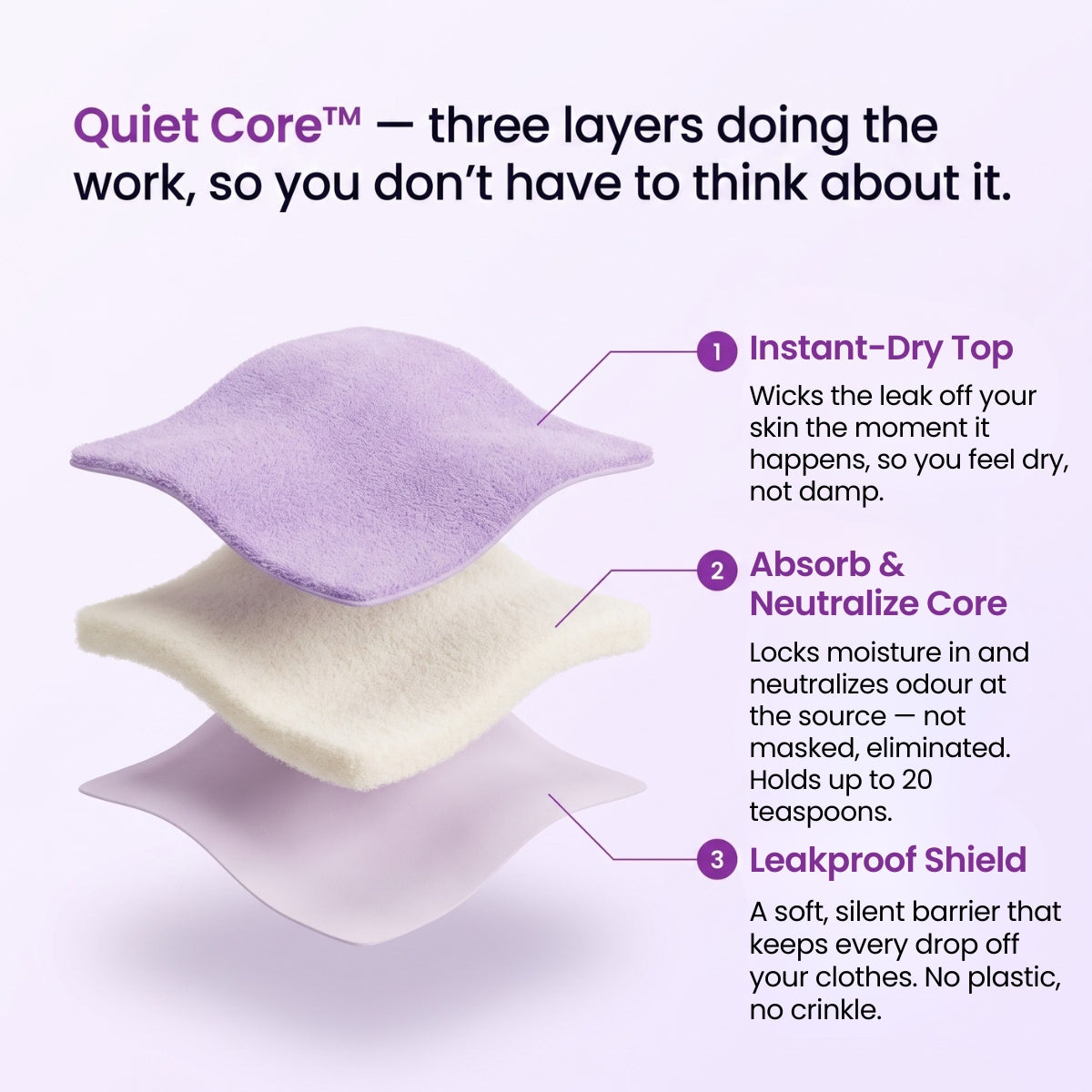 Quiet Core™ — three layers doing the work, so you don't have to think about it.

1 Instant-Dry Top

Wicks the leak off your skin the moment it happens, so you feel dry, not damp.

2 Absorb & Neutralize Core

Locks moisture in and neutralizes odour at the source — not masked, eliminated. Holds up to 20 teaspoons.

3 Leakproof Shield

A soft, silent barrier that keeps every drop off your clothes. No plastic, no crinkle.